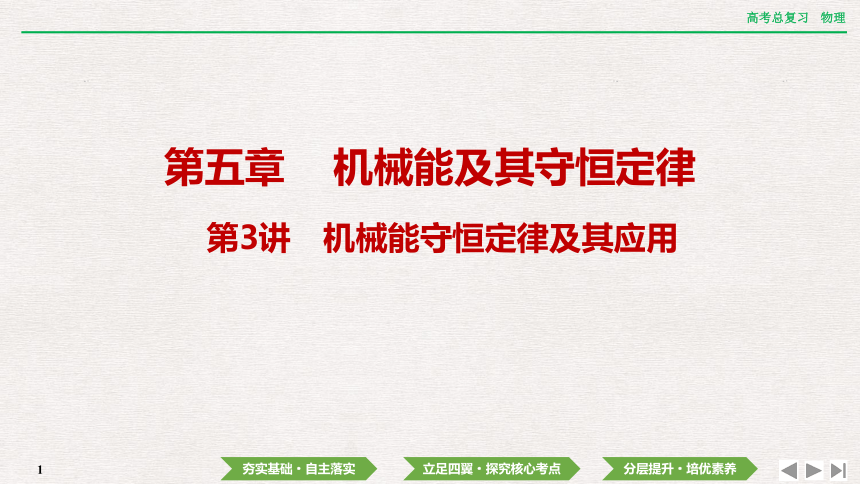 高考总复习 物理

第五章 机械能及其守恒定律

第3讲 机械能守恒定律及其应用

1

夯实基础·自主落实

立足四翼·探究核心考点

分层提升·培优素养